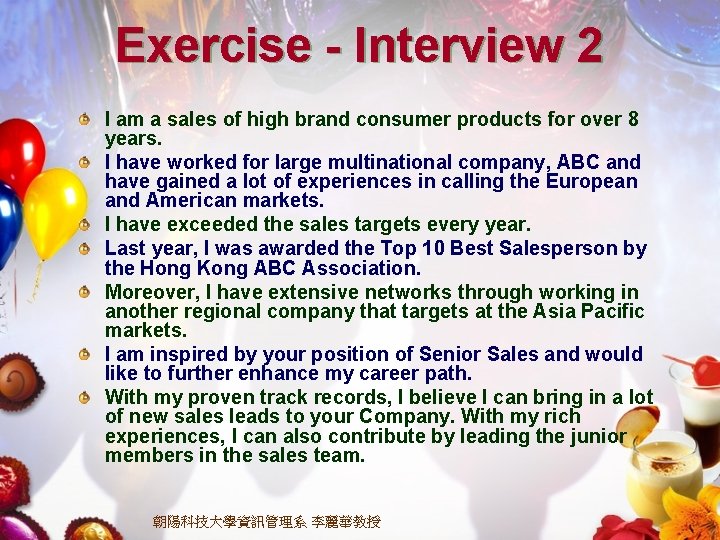 Exercise - Interview 2

I am a sales of high brand consumer products for over 8 years.

I have worked for large multinational company, ABC and have gained a lot of experiences in calling the European and American markets.

I have exceeded the sales targets every year.

Last year, I was awarded the Top 10 Best Salesperson by the Hong Kong ABC Association.

Moreover, I have extensive networks through working in another regional company that targets at the Asia Pacific markets.

I am inspired by your position of Senior Sales and would like to further enhance my career path.

With my proven track records, I believe I can bring in a lot of new sales leads to your Company. With my rich experiences, I can also contribute by leading the junior members in the sales team.

朝陽科技大學資訊管理系 李麗華教授